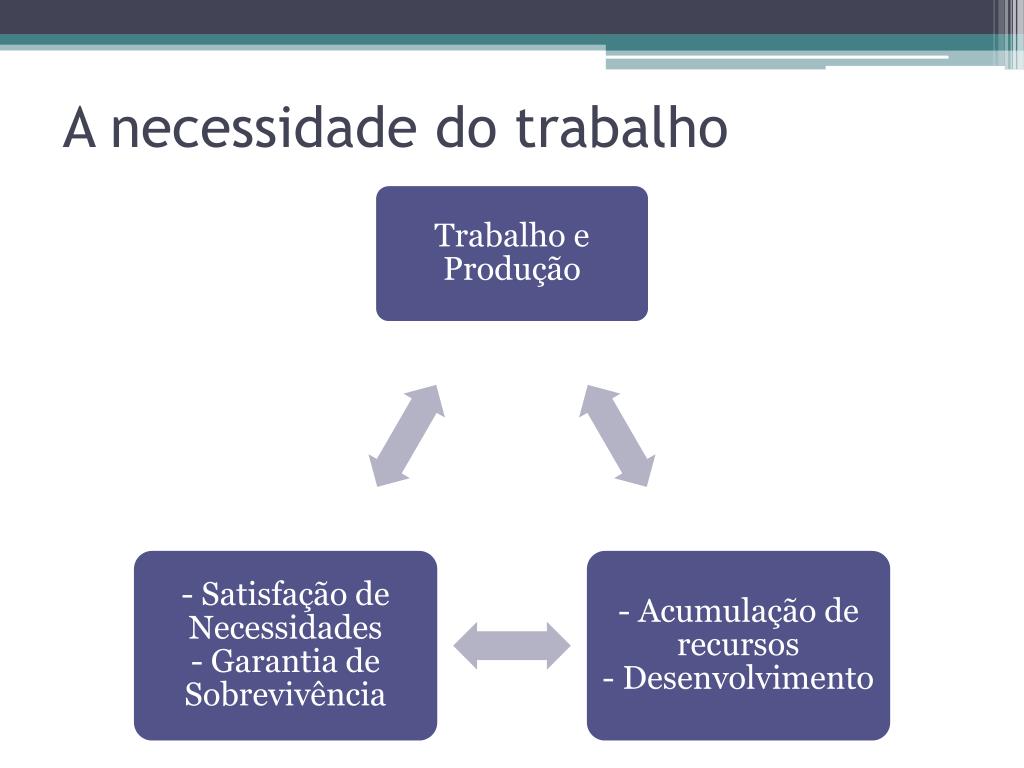 A necessidade do trabalho

Trabalho e Produção

- Satisfação de Necessidades
- Garantia de Sobrevivência

- Acumulação de recursos
- Desenvolvimento